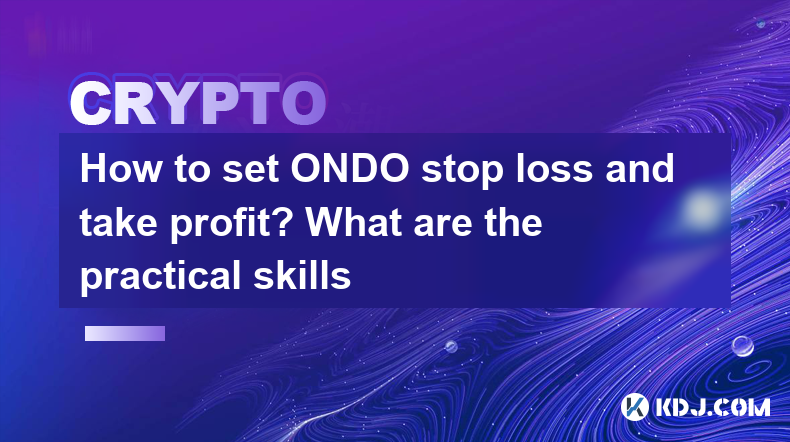 CRYPTO

How to set ONDO stop loss and take profit? What are the practical skills

KDJ.COM